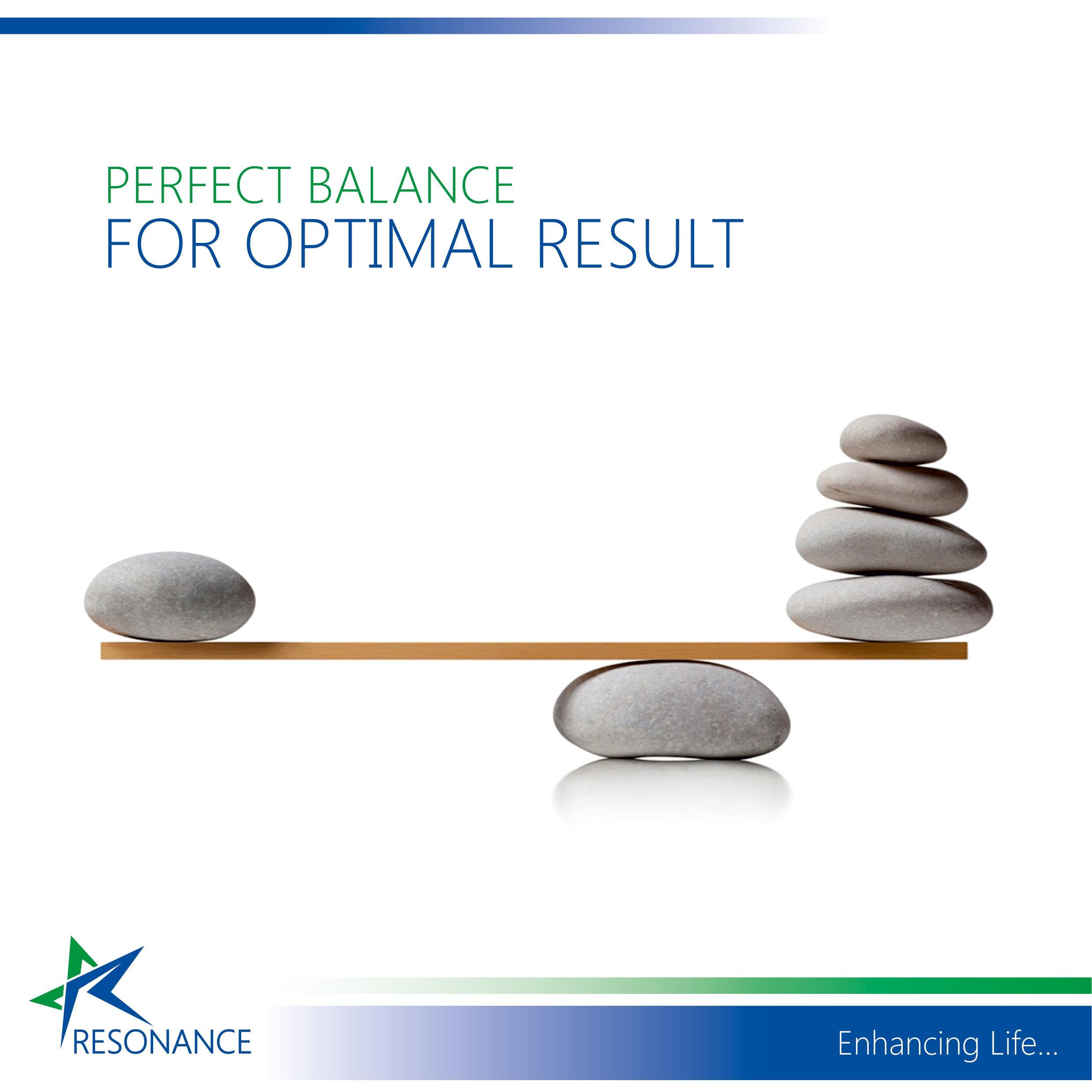 PERFECT BALANCE
FOR OPTIMAL RESULT

RESONANCE

Enhancing Life...